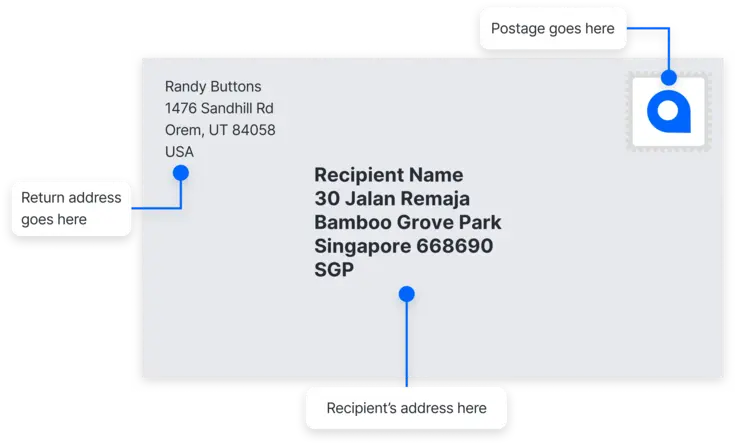 Postage goes here

Randy Buttons
1476 Sandhill Rd
Orem, UT 84058
USA

Return address goes here

Recipient Name
30 Jalan Remaja
Bamboo Grove Park
Singapore 668690
SGP

Recipient's address here